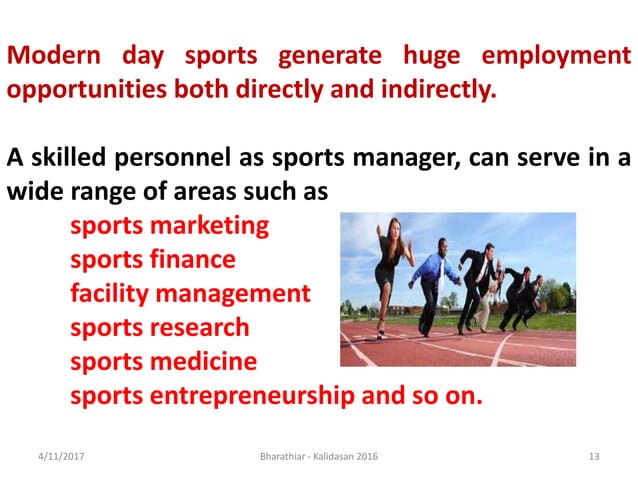 Modern day sports generate huge employment opportunities both directly and indirectly.

A skilled personnel as sports manager, can serve in a wide range of areas such as

sports marketing
sports finance
facility management
sports research
sports medicine
sports entrepreneurship and so on.

4/11/2017 Bharathiar - Kalidasan 2016 13